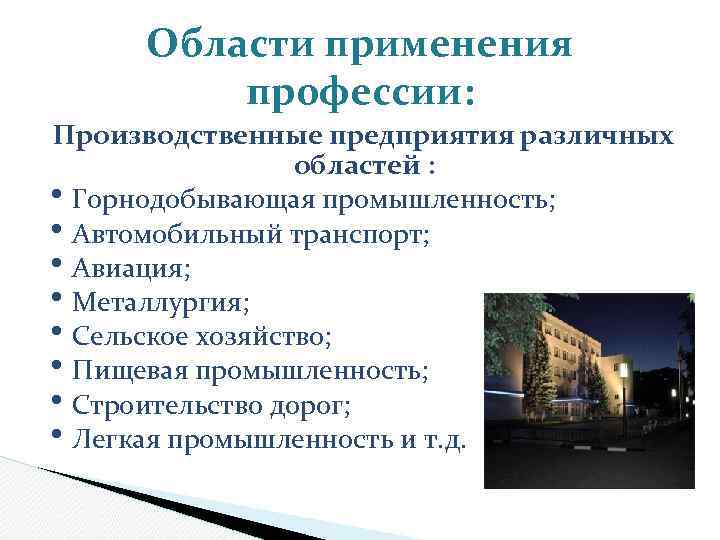 Области применения профессии:

Производственные предприятия различных областей :

• Горнодобывающая промышленность;
• Автомобильный транспорт;
• Авиация;
• Металлургия;
• Сельское хозяйство;
• Пищевая промышленность;
• Строительство дорог;
• Легкая промышленность и т.д.